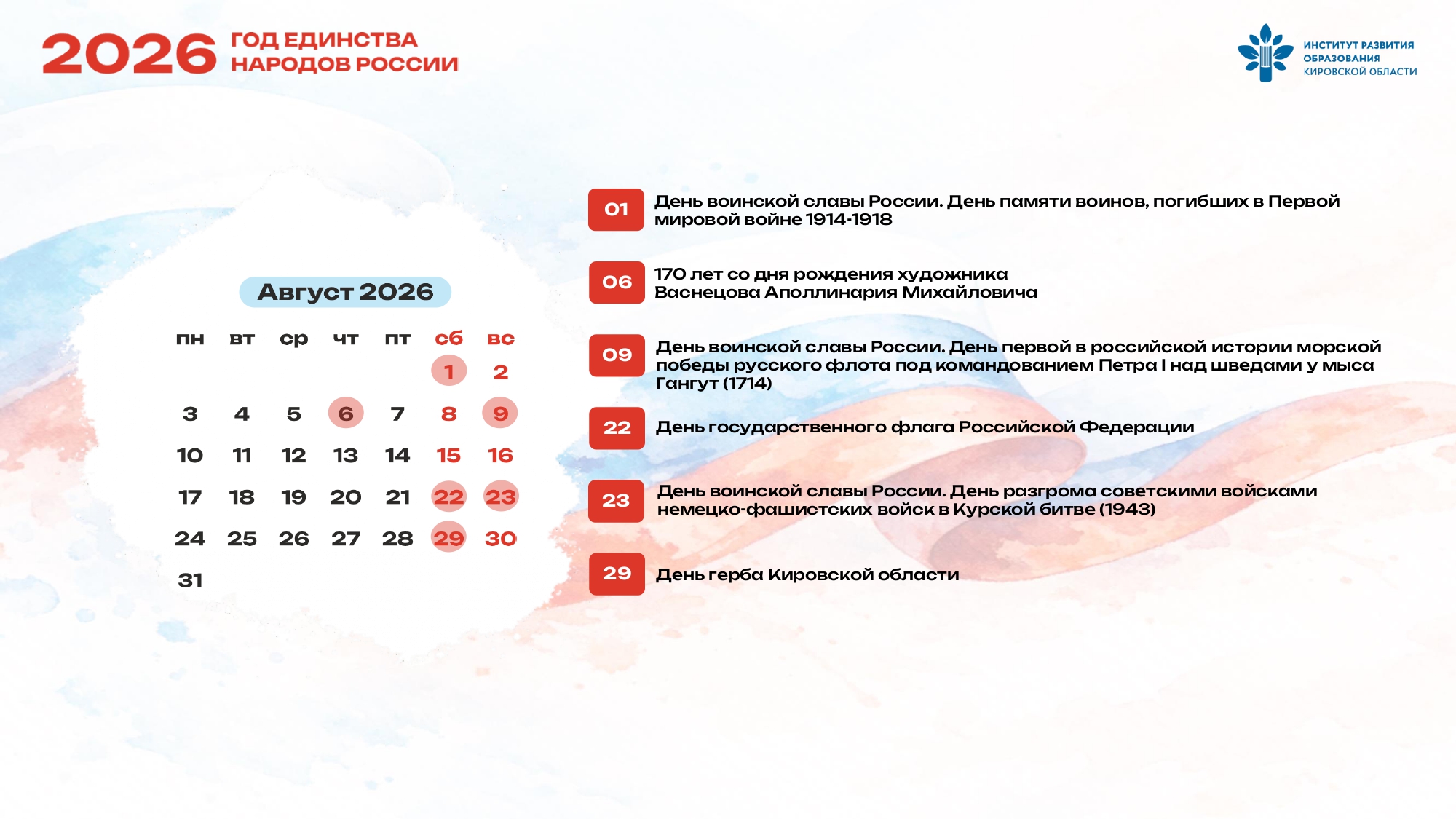 2026 ГОД ЕДИНСТВА НАРОДОВ РОССИИ

ИНСТИТУТ РАЗВИТИЯ ОБРАЗОВАНИЯ КИРОВСКОЙ ОБЛАСТИ

Август 2026

| пн | вт | ср | чт | пт | сб | вс |
|---|---|---|---|---|---|---|
| | | | | | 1 | 2 |
| 3 | 4 | 5 | 6 | 7 | 8 | 9 |
| 10 | 11 | 12 | 13 | 14 | 15 | 16 |
| 17 | 18 | 19 | 20 | 21 | 22 | 23 |
| 24 | 25 | 26 | 27 | 28 | 29 | 30 |
| 31 | | | | | | |

01 День воинской славы России. День памяти воинов, погибших в Первой мировой войне 1914-1918

06 170 лет со дня рождения художника Васнецова Аполлинария Михайловича

09 День воинской славы России. День первой в российской истории морской победы русского флота под командованием Петра I над шведами у мыса Гангут (1714)

22 День государственного флага Российской Федерации

23 День воинской славы России. День разгрома советскими войсками немецко-фашистских войск в Курской битве (1943)

29 День герба Кировской области